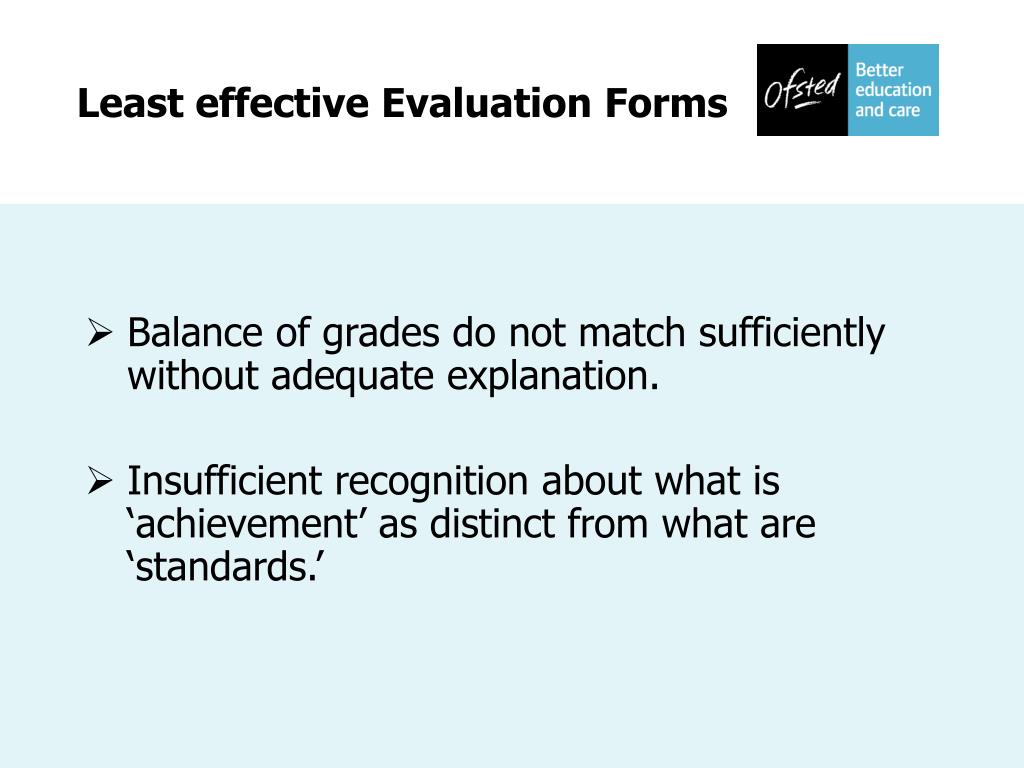 Least effective Evaluation Forms

Ofsted Better education and care

➢ Balance of grades do not match sufficiently without adequate explanation.

➢ Insufficient recognition about what is ‘achievement’ as distinct from what are ‘standards.’